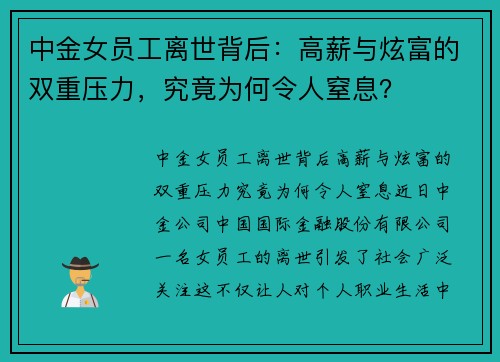 中金女员工离世背后：高薪与炫富的双重压力，究竟为何令人窒息？

中金女员工离世背后高薪与炫富的双重压力究竟为何令人窒息近日中金公司中国国际金融股份有限公司一名女员工的离世引发了社会广泛关注这不仅让人对个人职业生活中